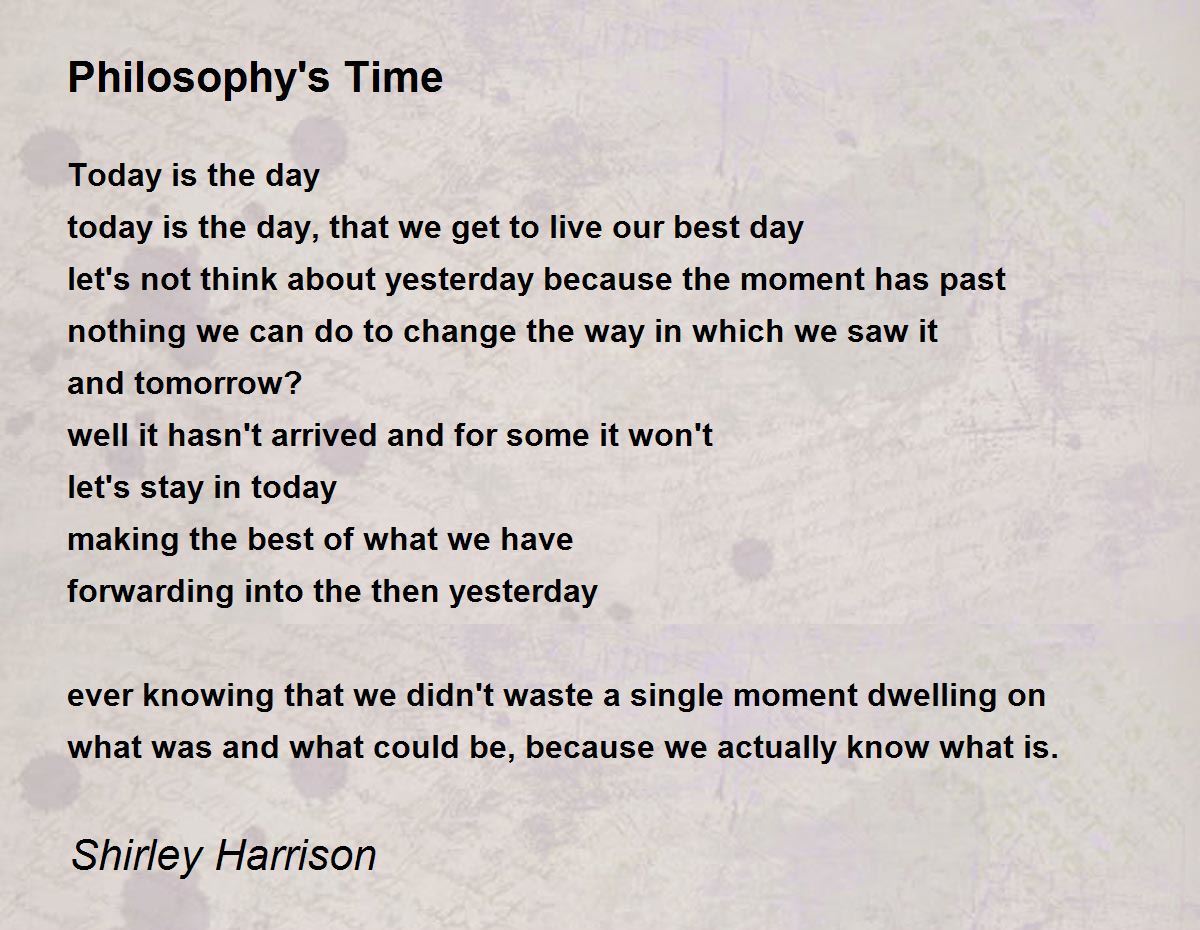 Philosophy's Time

Today is the day
today is the day, that we get to live our best day
let's not think about yesterday because the moment has past
nothing we can do to change the way in which we saw it
and tomorrow?
well it hasn't arrived and for some it won't
let's stay in today
making the best of what we have
forwarding into the then yesterday

ever knowing that we didn't waste a single moment dwelling on
what was and what could be, because we actually know what is.

Shirley Harrison